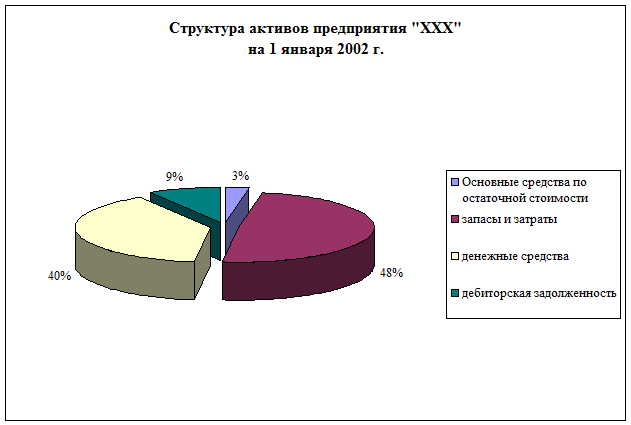 Структура активов предприятия "XXX"
на 1 января 2002 г.

9%
3%
40%
48%

Основные средства по остаточной стоимости
запасы и затраты
денежные средства
дебиторская задолженность